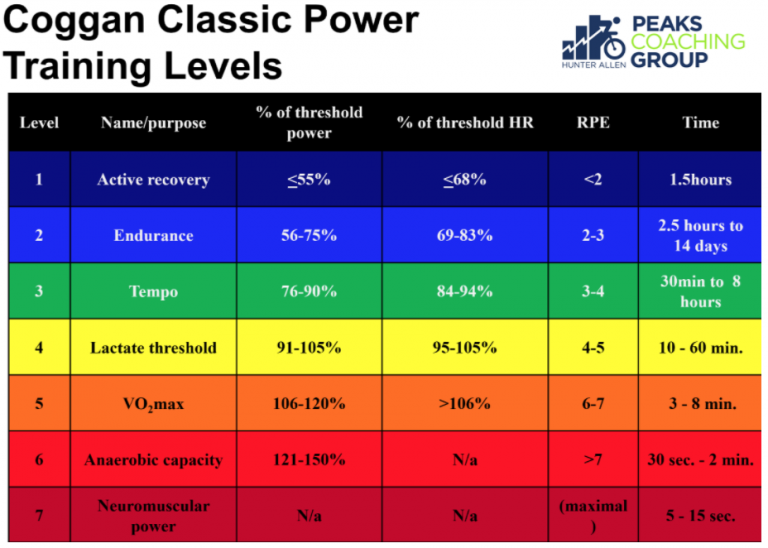 Coggan Classic Power Training Levels

PEAKS COACHING GROUP
HUNTER ALLEN

| Level | Name/purpose | % of threshold power | % of threshold HR | RPE | Time |
|---|---|---|---|---|---|
| 1 | Active recovery | $\leq$55% | $\leq$68% | <2 | 1.5hours |
| 2 | Endurance | 56-75% | 69-83% | 2-3 | 2.5 hours to 14 days |
| 3 | Tempo | 76-90% | 84-94% | 3-4 | 30min to 8 hours |
| 4 | Lactate threshold | 91-105% | 95-105% | 4-5 | 10 - 60 min. |
| 5 | $VO_2$max | 106-120% | >106% | 6-7 | 3 - 8 min. |
| 6 | Anaerobic capacity | 121-150% | N/a | >7 | 30 sec. - 2 min. |
| 7 | Neuromuscular power | N/a | N/a | (maximal) | 5 - 15 sec. |